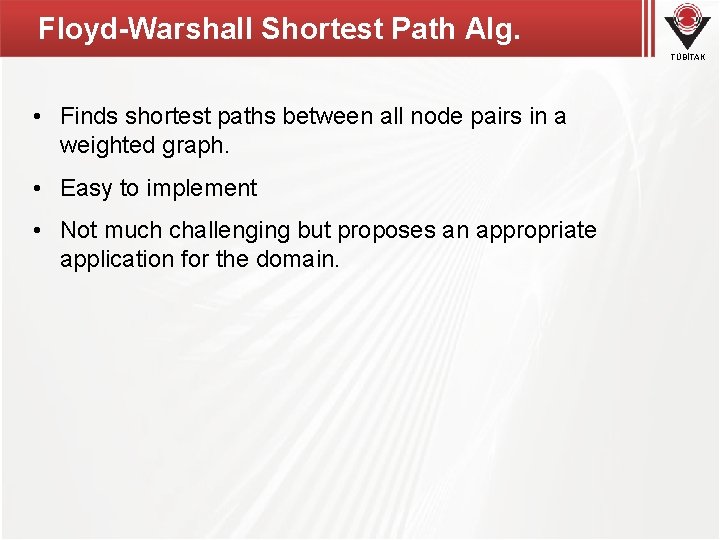 Floyd-Warshall Shortest Path Alg.

TÜBİTAK

• Finds shortest paths between all node pairs in a weighted graph.

• Easy to implement

• Not much challenging but proposes an appropriate application for the domain.